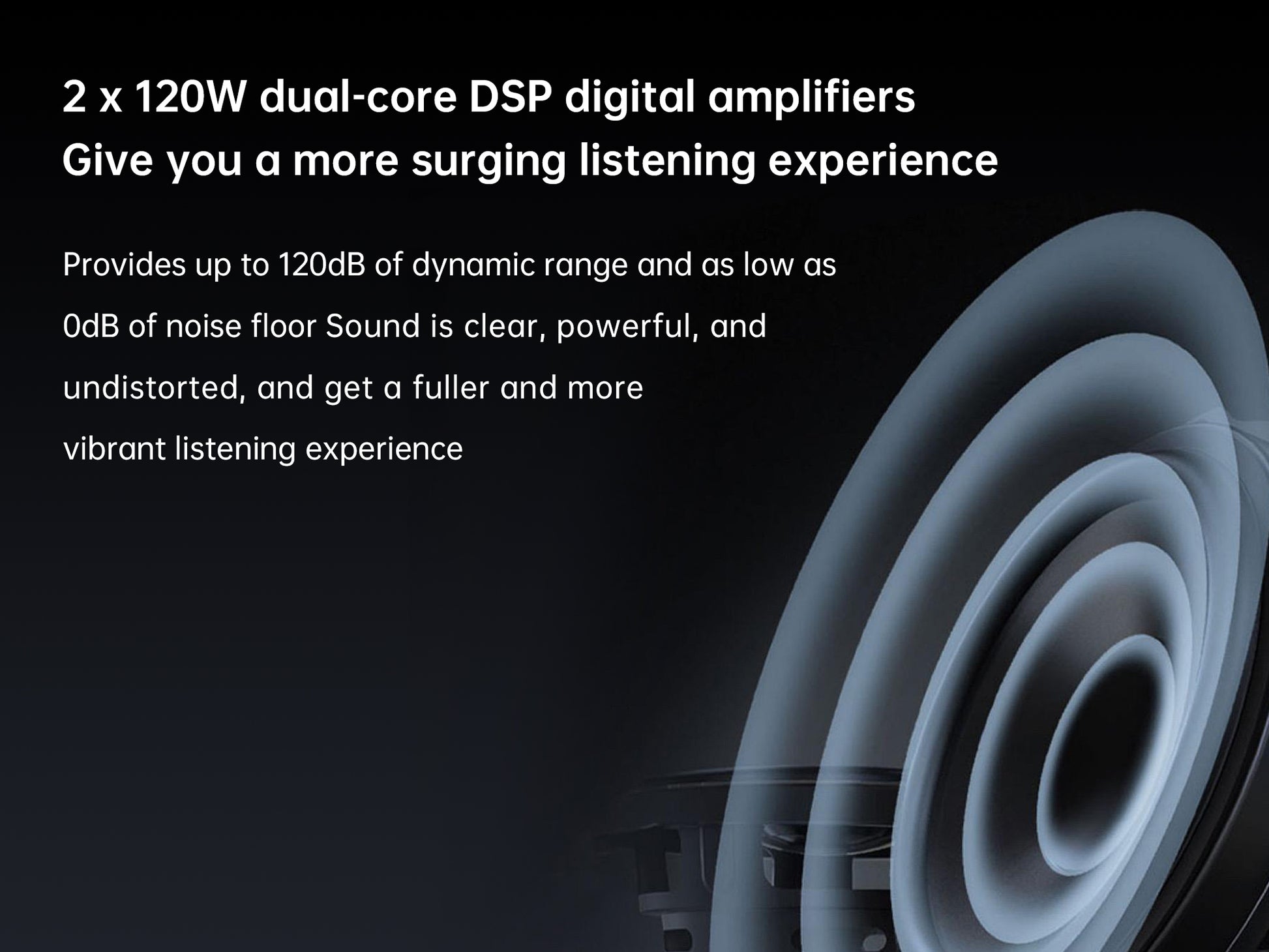 2 x 120W dual-core DSP digital amplifiers
Give you a more surging listening experience

Provides up to 120dB of dynamic range and as low as 0dB of noise floor Sound is clear, powerful, and undistorted, and get a fuller and more vibrant listening experience